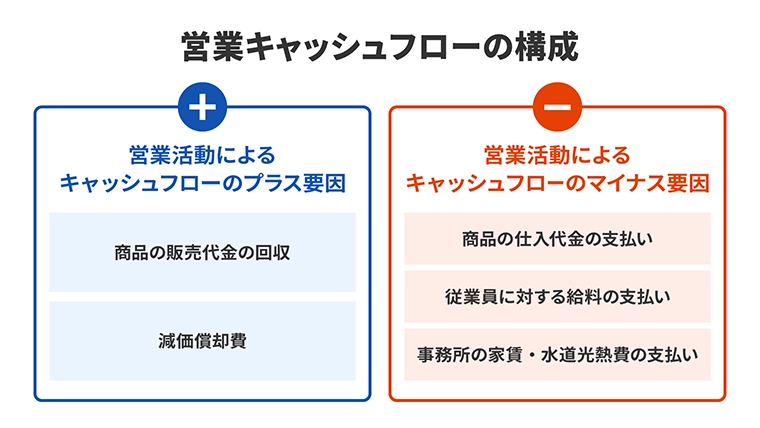 営業キャッシュフローの構成

+

営業活動による
キャッシュフローのプラス要因

商品の販売代金の回収

減価償却費

−

営業活動による
キャッシュフローのマイナス要因

商品の仕入代金の支払い

従業員に対する給料の支払い

事務所の家賃・水道光熱費の支払い